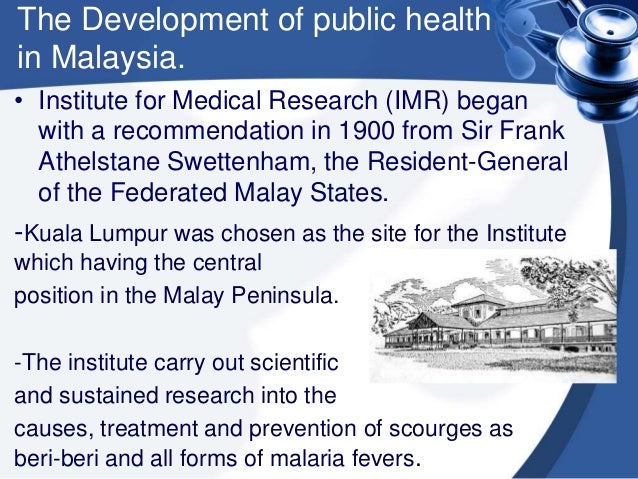 The Development of public health in Malaysia.

• Institute for Medical Research (IMR) began with a recommendation in 1900 from Sir Frank Athelstane Swettenham, the Resident-General of the Federated Malay States.

-Kuala Lumpur was chosen as the site for the Institute which having the central position in the Malay Peninsula.

-The institute carry out scientific and sustained research into the causes, treatment and prevention of scourges as beri-beri and all forms of malaria fevers.